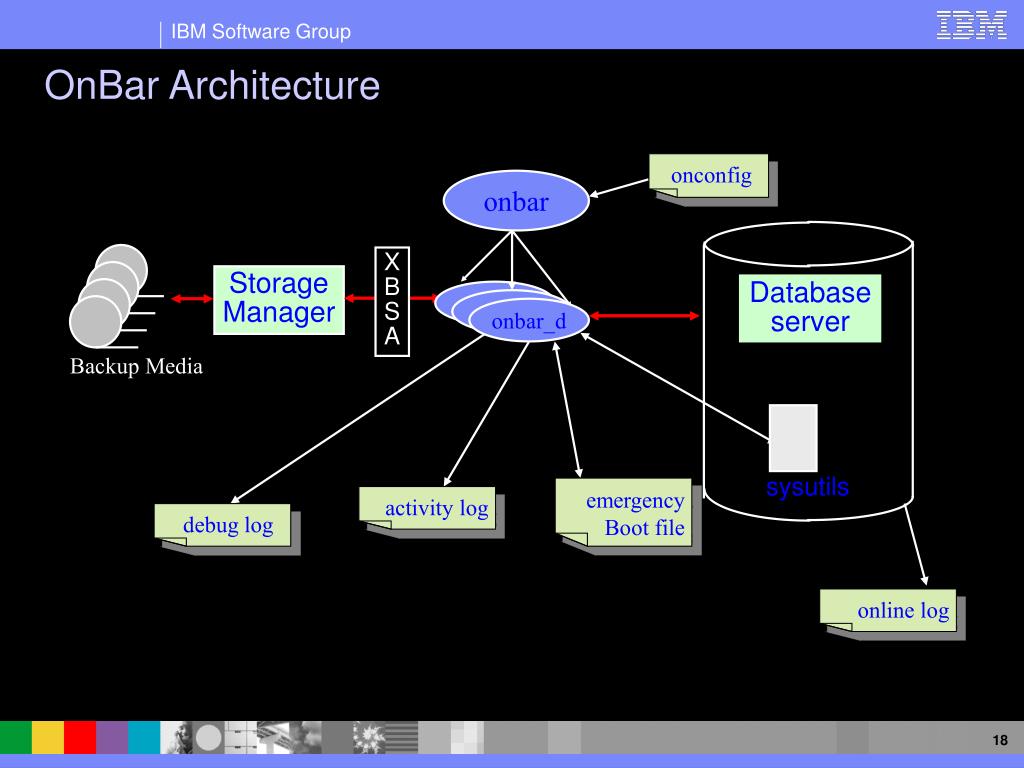 IBM Software Group

IBM

OnBar Architecture

onconfig

onbar

Backup Media

Storage Manager

X
B
S
A

onbar_d

Database server

sysutils

debug log

activity log

emergency Boot file

online log

18